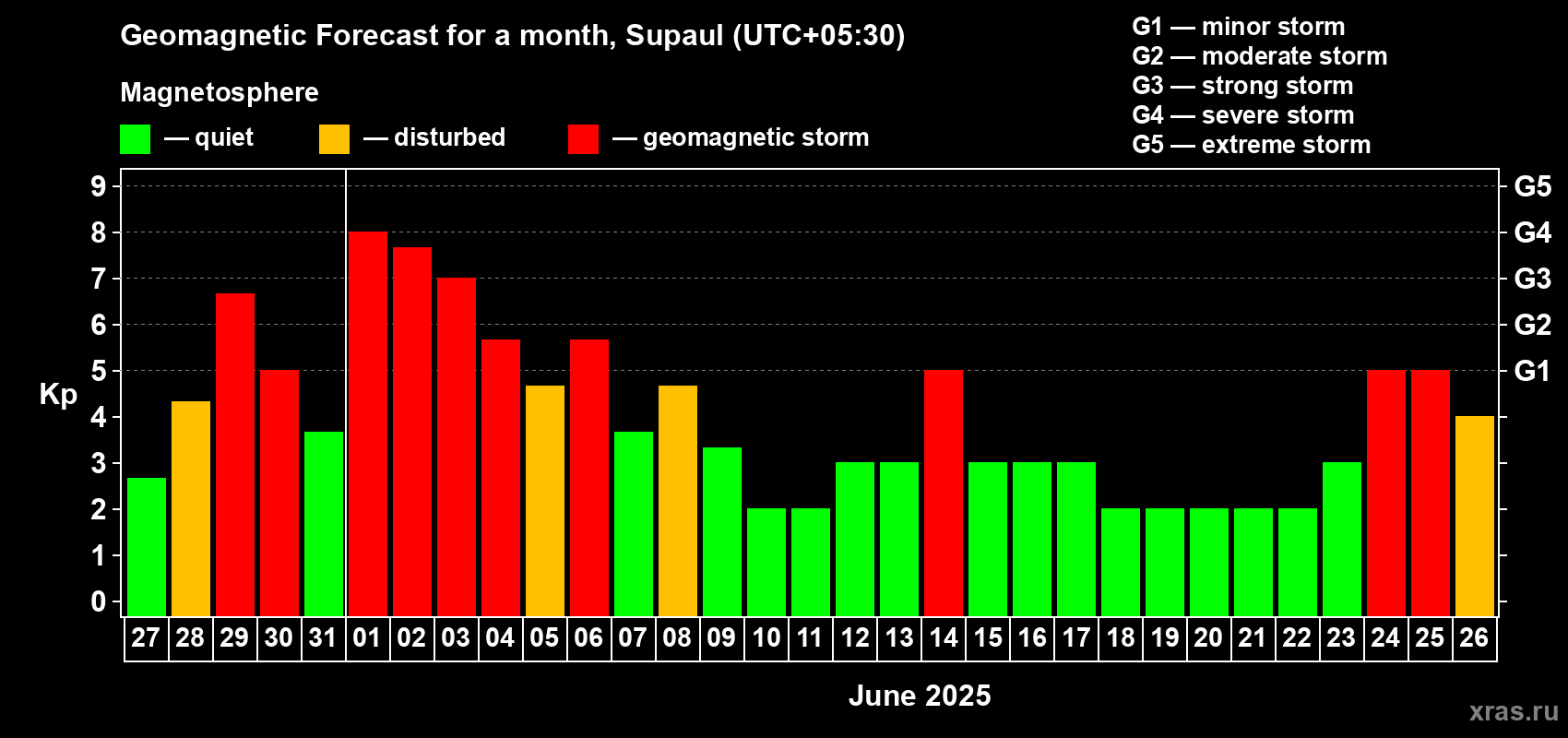 Geomagnetic Forecast for a month, Supaul (UTC+05:30)

Magnetosphere

— quiet — disturbed — geomagnetic storm

G1 — minor storm
G2 — moderate storm
G3 — strong storm
G4 — severe storm
G5 — extreme storm

Kp

9
8
7
6
5
4
3
2
1
0

G5
G4
G3
G2
G1

27 28 29 30 31 01 02 03 04 05 06 07 08 09 10 11 12 13 14 15 16 17 18 19 20 21 22 23 24 25 26

June 2025

xras.ru